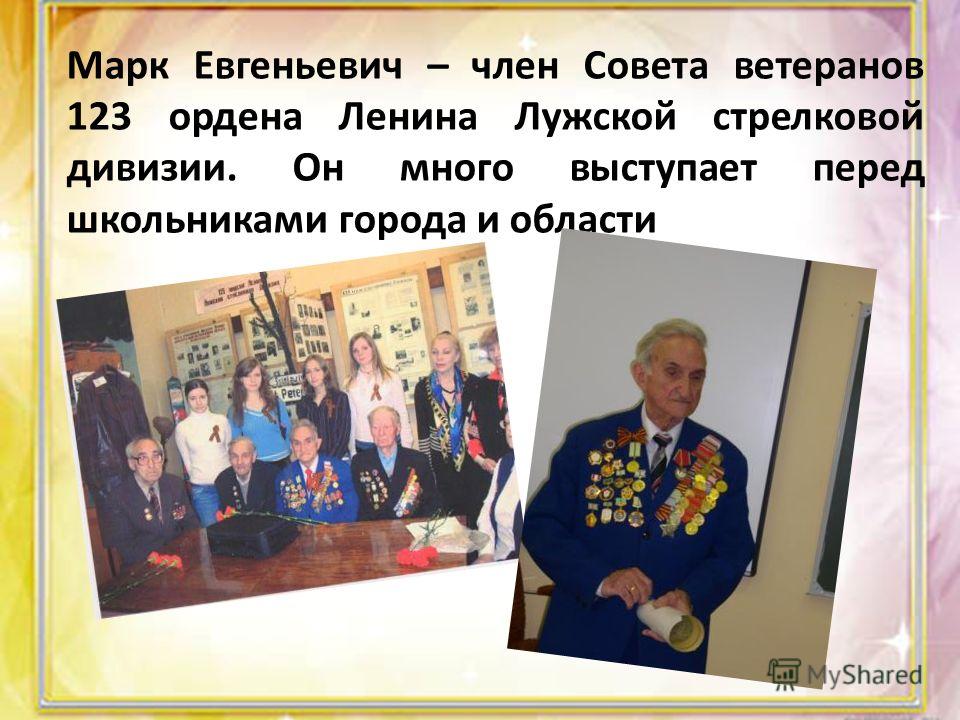 Марк Евгеньевич – член Совета ветеранов 123 ордена Ленина Лужской стрелковой дивизии. Он много выступает перед школьниками города и области

MyShared